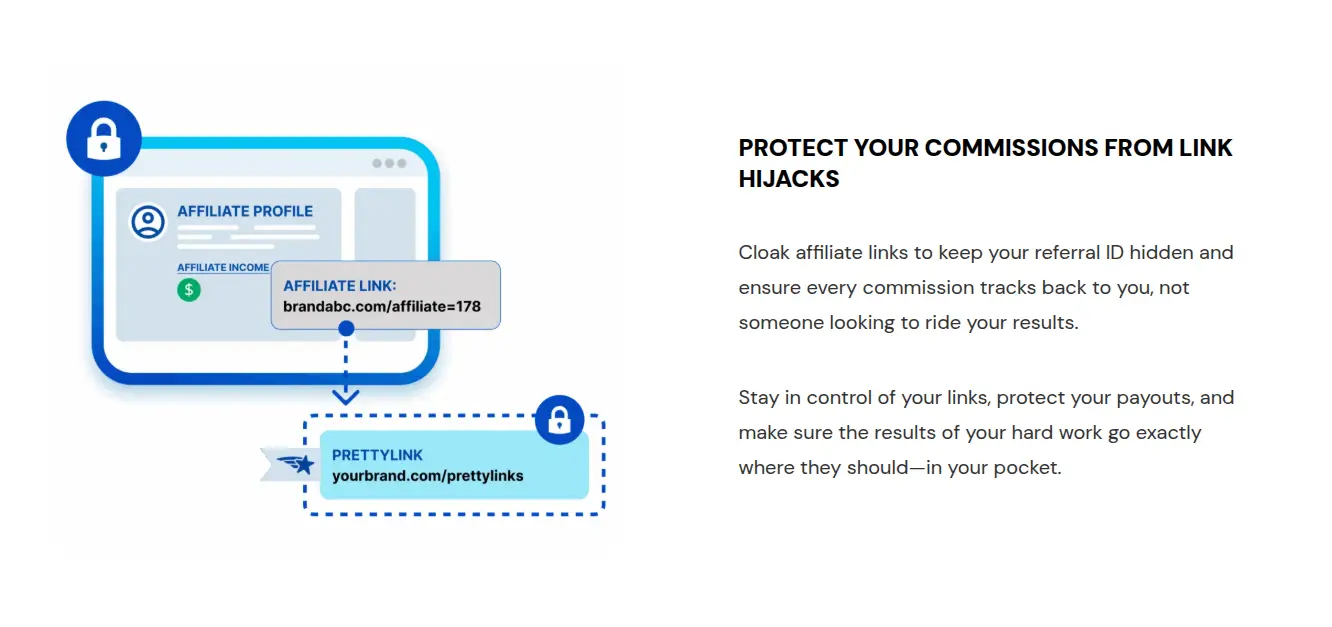 AFFILIATE PROFILE

AFFILIATE INCOME

$

AFFILIATE LINK:
brandabc.com/affiliate=178

PRETTYLINK
yourbrand.com/prettylinks

PROTECT YOUR COMMISSIONS FROM LINK HIJACKS

Cloak affiliate links to keep your referral ID hidden and ensure every commission tracks back to you, not someone looking to ride your results.

Stay in control of your links, protect your payouts, and make sure the results of your hard work go exactly where they should—in your pocket.